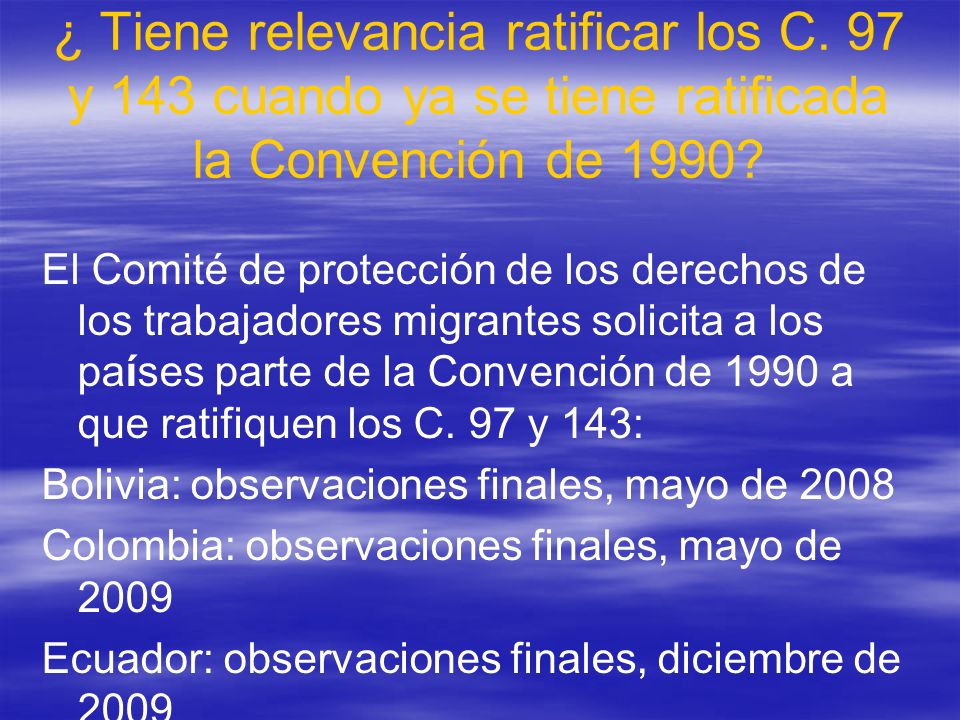 ¿ Tiene relevancia ratificar los C. 97 y 143 cuando ya se tiene ratificada la Convención de 1990?

El Comité de protección de los derechos de los trabajadores migrantes solicita a los países parte de la Convención de 1990 a que ratifiquen los C. 97 y 143:

Bolivia: observaciones finales, mayo de 2008

Colombia: observaciones finales, mayo de 2009

Ecuador: observaciones finales, diciembre de 2009